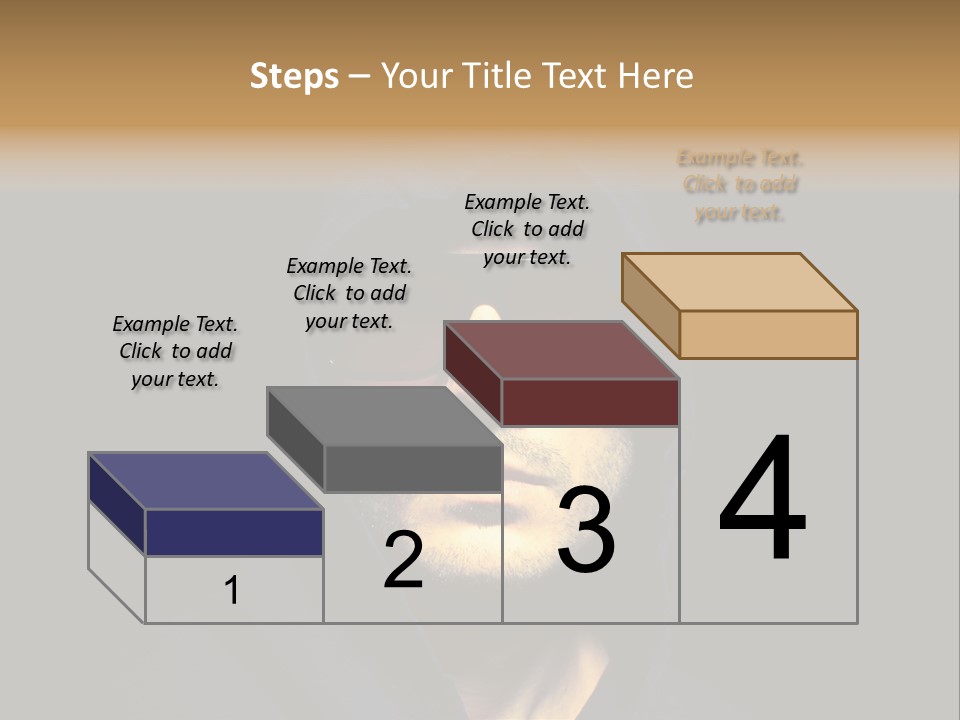 Steps – Your Title Text Here

Example Text. Click to add your text.

Example Text. Click to add your text.

Example Text. Click to add your text.

Example Text. Click to add your text.

1

2

3

4